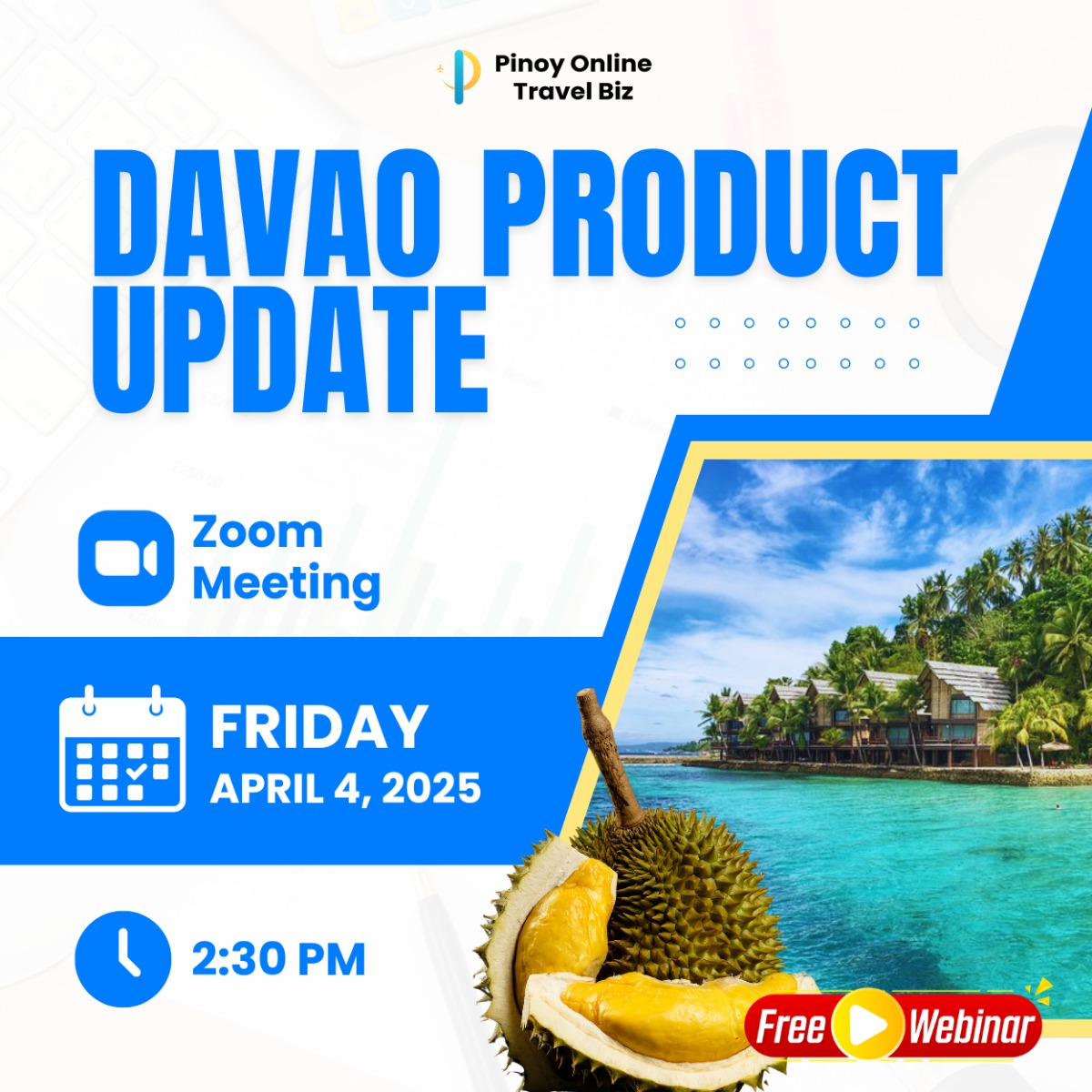 Pinoy Online Travel Biz

DAVAO PRODUCT UPDATE

Zoom Meeting

FRIDAY
APRIL 4, 2025

2:30 PM

Free Webinar